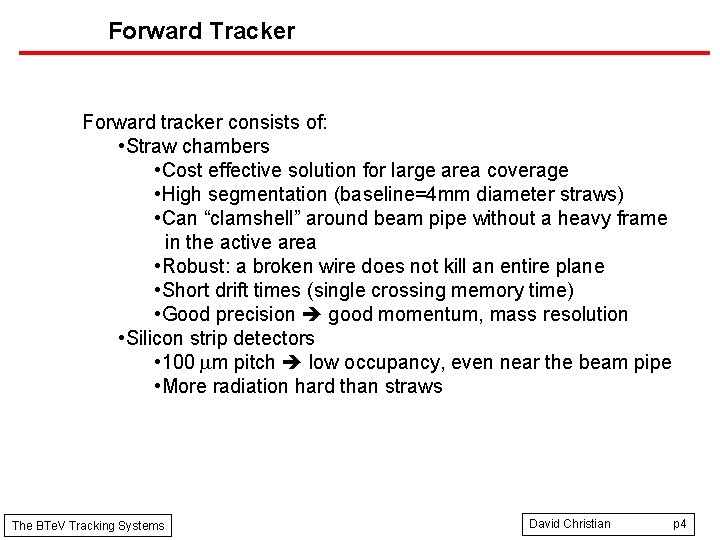 Forward Tracker

Forward tracker consists of:
•Straw chambers
•Cost effective solution for large area coverage
•High segmentation (baseline=4mm diameter straws)
•Can “clamshell” around beam pipe without a heavy frame in the active area
•Robust: a broken wire does not kill an entire plane
•Short drift times (single crossing memory time)
•Good precision ➔ good momentum, mass resolution
•Silicon strip detectors
•100 $\mu$m pitch ➔ low occupancy, even near the beam pipe
•More radiation hard than straws

The BTeV Tracking Systems

David Christian p4